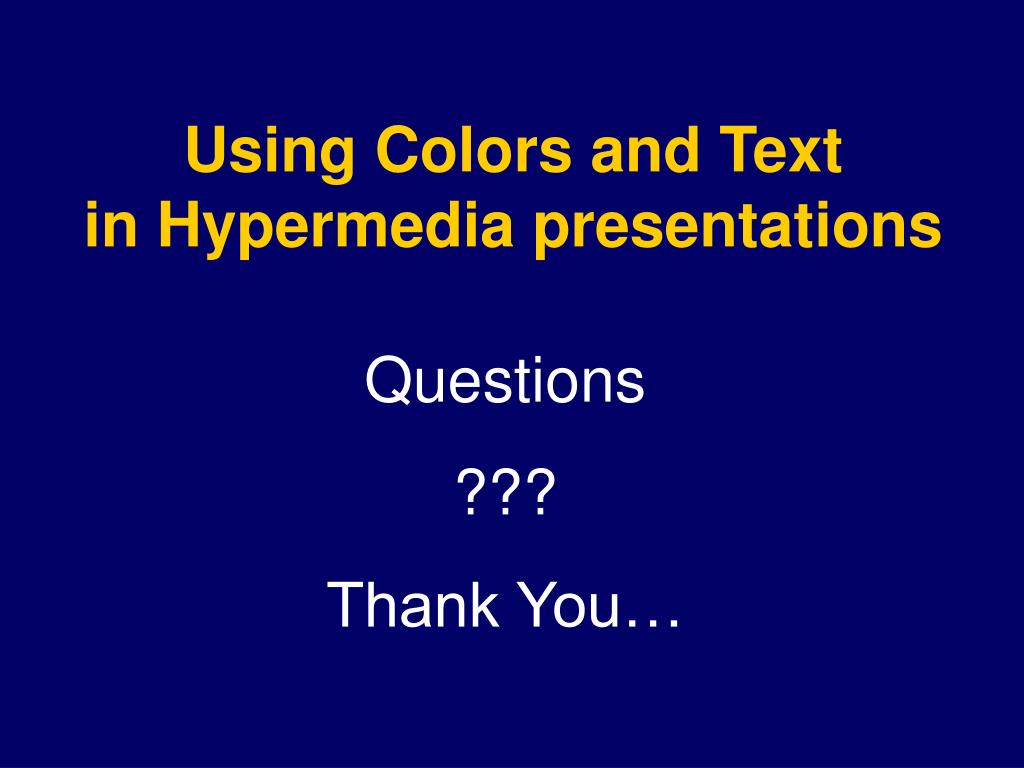 Using Colors and Text
in Hypermedia presentations

Questions

???

Thank You…